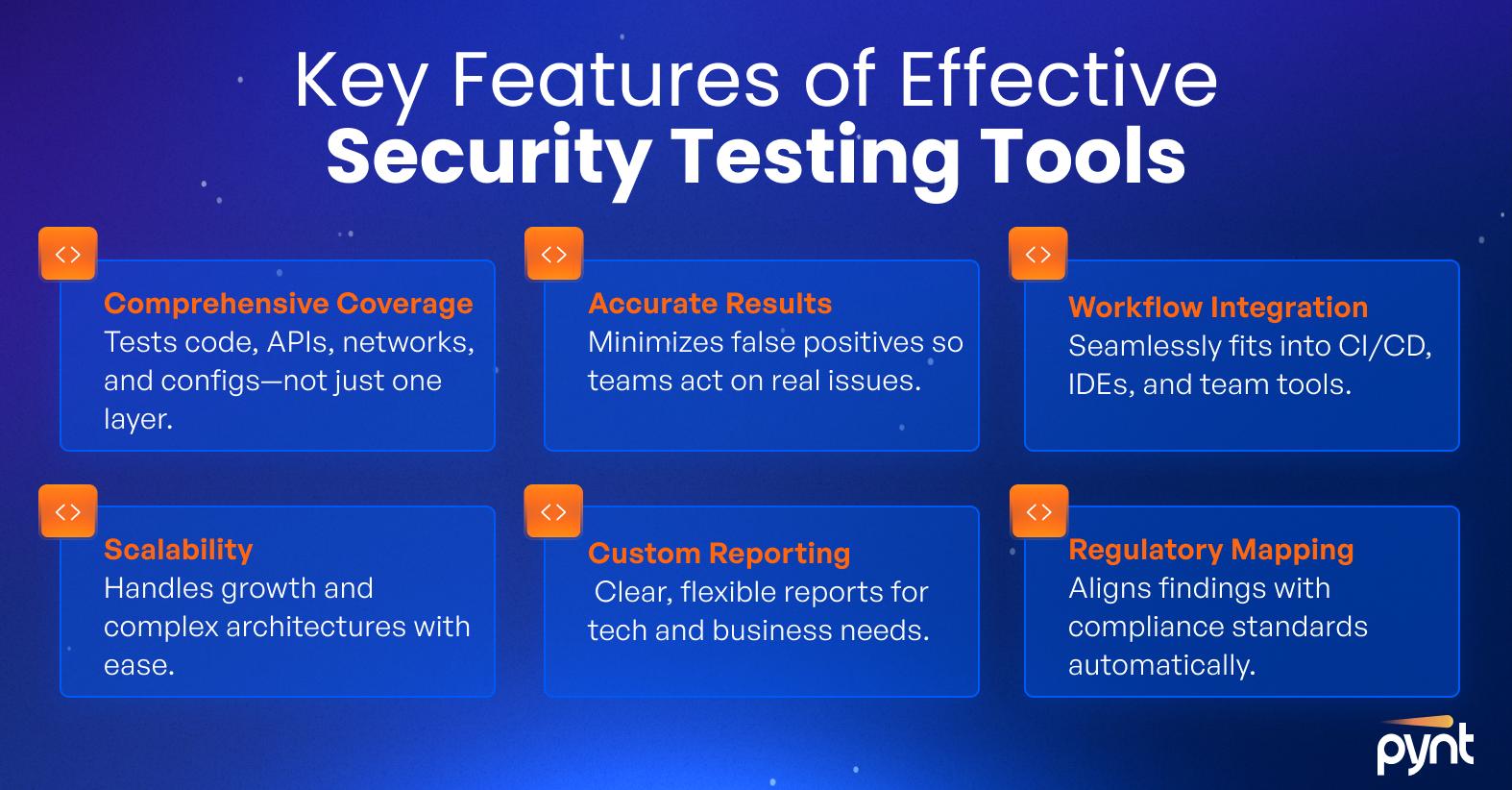 Key Features of Effective
Security Testing Tools

<>
Comprehensive Coverage
Tests code, APIs, networks, and configs—not just one layer.

<>
Accurate Results
Minimizes false positives so teams act on real issues.

<>
Workflow Integration
Seamlessly fits into CI/CD, IDEs, and team tools.

<>
Scalability
Handles growth and complex architectures with ease.

<>
Custom Reporting
Clear, flexible reports for tech and business needs.

<>
Regulatory Mapping
Aligns findings with compliance standards automatically.

pynt